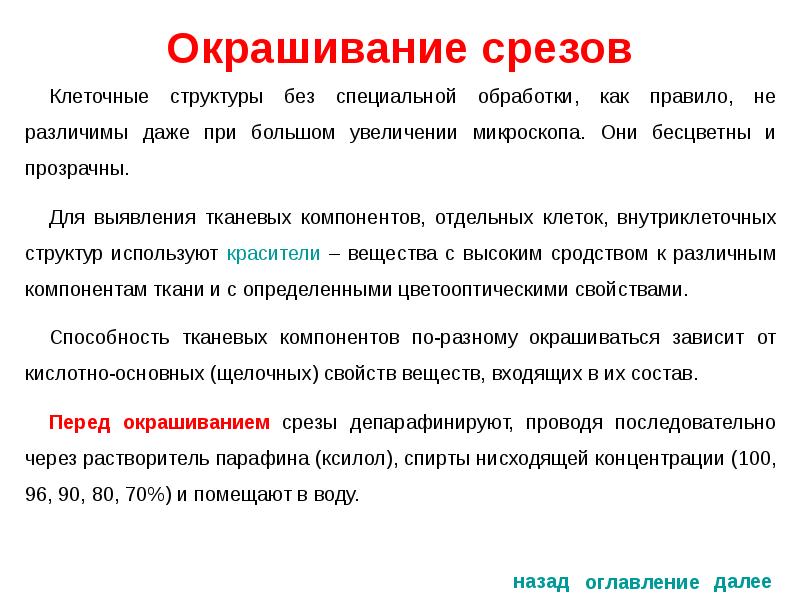 Окрашивание срезов

Клеточные структуры без специальной обработки, как правило, не различимы даже при большом увеличении микроскопа. Они бесцветны и прозрачны.

Для выявления тканевых компонентов, отдельных клеток, внутриклеточных структур используют красители – вещества с высоким сродством к различным компонентам ткани и с определенными цветооптическими свойствами.

Способность тканевых компонентов по-разному окрашиваться зависит от кислотно-основных (щелочных) свойств веществ, входящих в их состав.

Перед окрашиванием срезы депарафинируют, проводя последовательно через растворитель парафина (ксилол), спирты нисходящей концентрации (100, 96, 90, 80, 70%) и помещают в воду.

назад оглавление далее